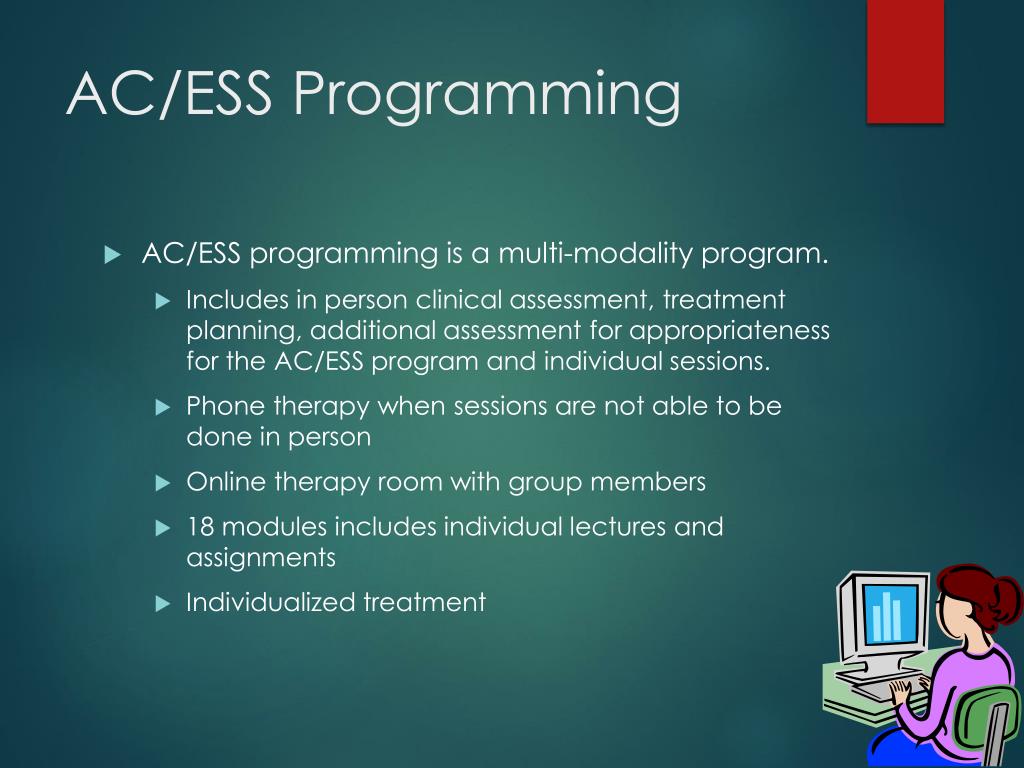 AC/ESS Programming

AC/ESS programming is a multi-modality program.

Includes in person clinical assessment, treatment planning, additional assessment for appropriateness for the AC/ESS program and individual sessions.

Phone therapy when sessions are not able to be done in person

Online therapy room with group members

18 modules includes individual lectures and assignments

Individualized treatment